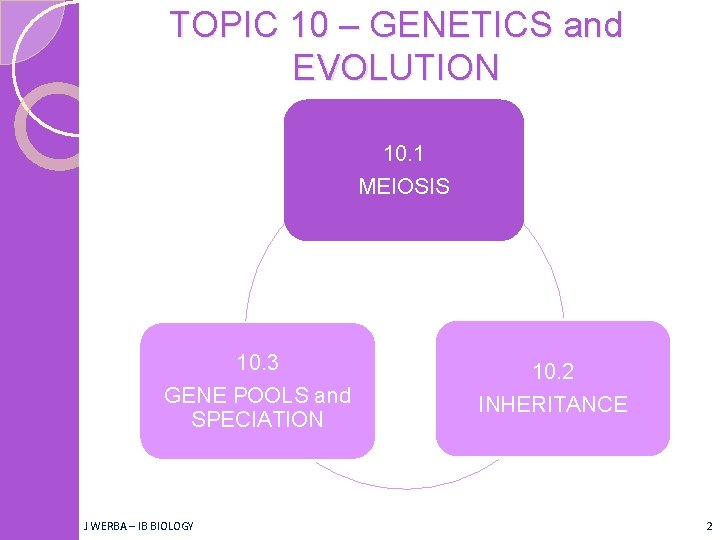 TOPIC 10 – GENETICS and EVOLUTION

10.1
MEIOSIS

10.2
INHERITANCE

10.3
GENE POOLS and SPECIATION

J WERBA – IB BIOLOGY

2